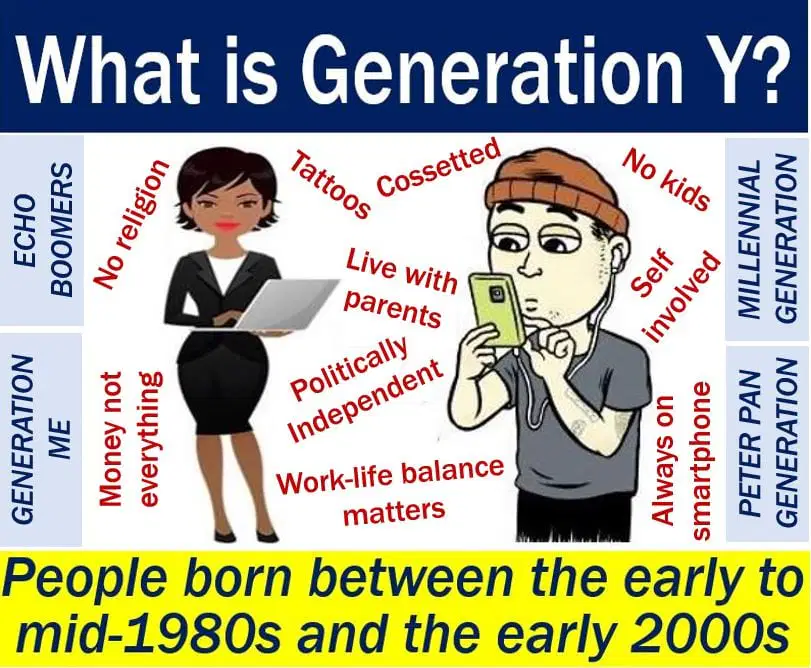 What is Generation Y?

ECHO BOOMERS

GENERATION ME

No religion

Money not everything

Tattoos

Cossetted

Live with parents

Politically Independent

Work-life balance matters

No kids

Self involved

Always on smartphone

MILLENNIAL GENERATION

PETER PAN GENERATION

People born between the early to mid-1980s and the early 2000s